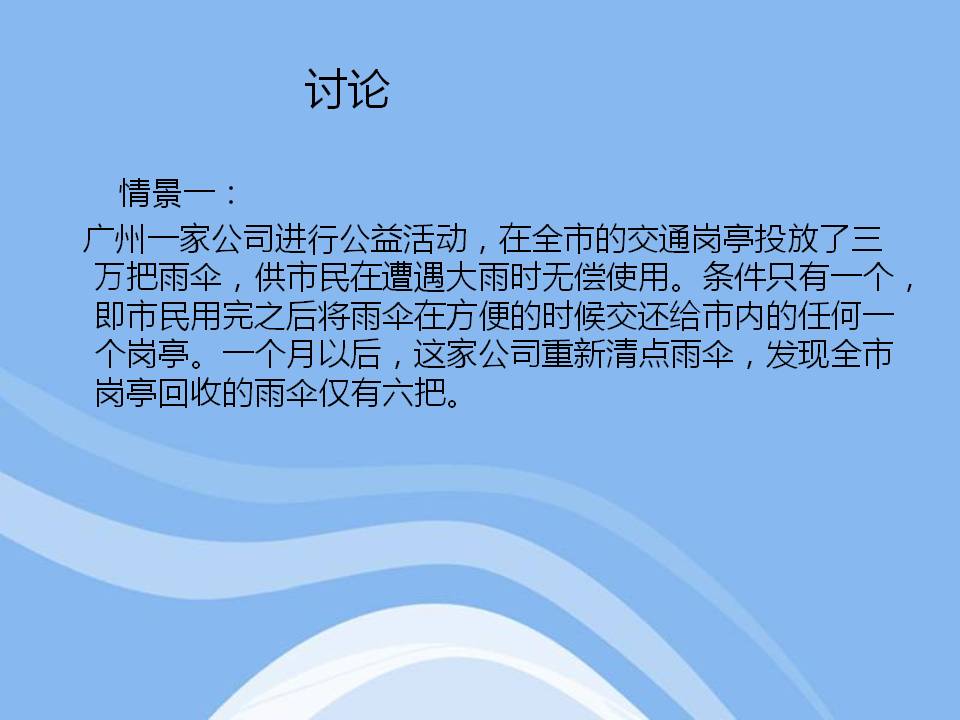 讨论

情景一：

广州一家公司进行公益活动，在全市的交通岗亭投放了三万把雨伞，供市民在遭遇大雨时无偿使用。条件只有一个，即市民用完之后将雨伞在方便的时候交还给市内的任何一个岗亭。一个月以后，这家公司重新清点雨伞，发现全市岗亭回收的雨伞仅有六把。